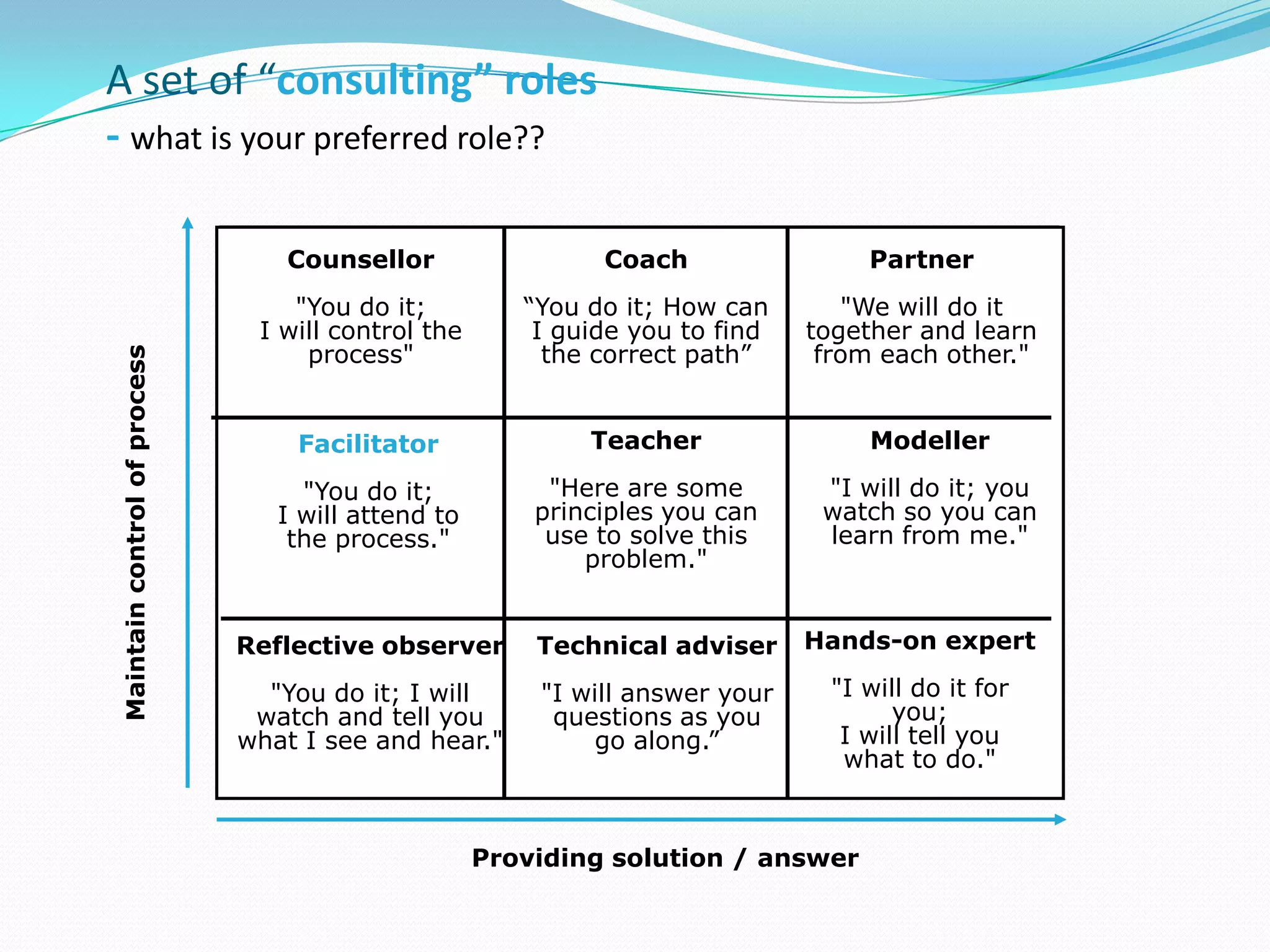 A set of “consulting” roles

- what is your preferred role??

Maintain control of process

| Counsellor "You do it; I will control the process" | Coach “You do it; How can I guide you to find the correct path” | Partner "We will do it together and learn from each other." |
|---|---|---|
| Facilitator "You do it; I will attend to the process." | Teacher "Here are some principles you can use to solve this problem." | Modeller "I will do it; you watch so you can learn from me." |
| Reflective observer "You do it; I will watch and tell you what I see and hear." | Technical adviser "I will answer your questions as you go along.” | Hands-on expert "I will do it for you; I will tell you what to do." |

Providing solution / answer